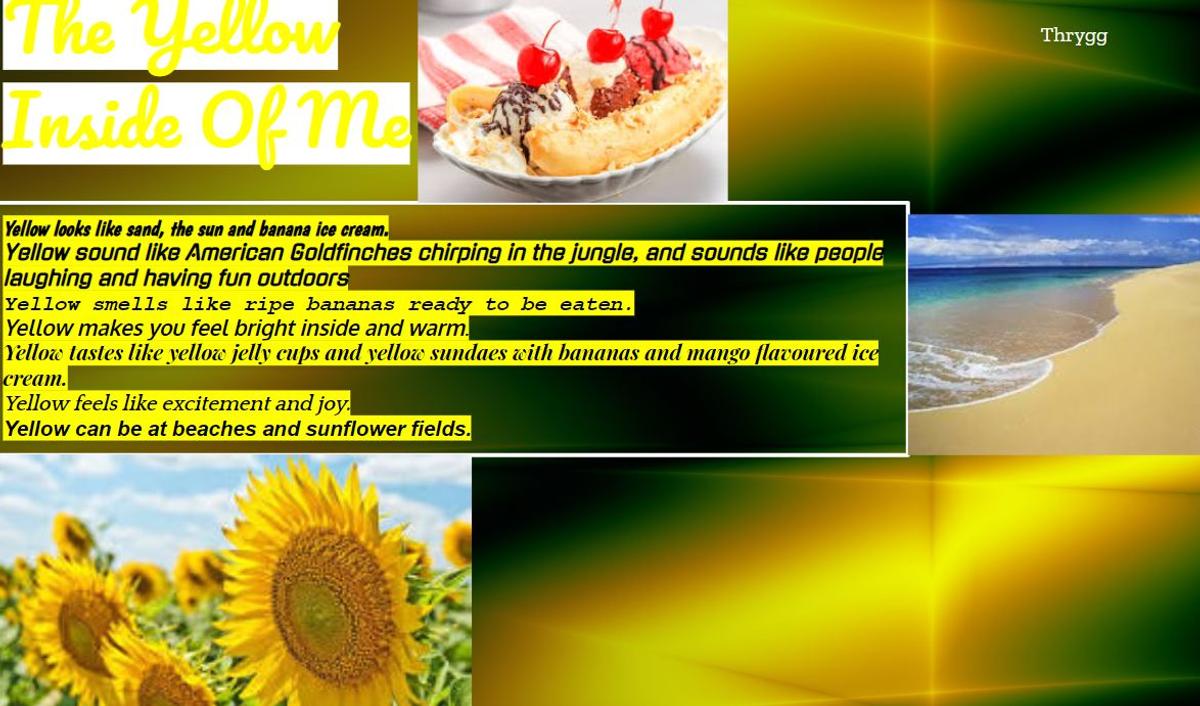 The Yellow Inside Of Me

Thrygg

Yellow looks like sand, the sun and banana ice cream.
Yellow sound like American Goldfinches chirping in the jungle, and sounds like people laughing and having fun outdoors
Yellow smells like ripe bananas ready to be eaten.
Yellow makes you feel bright inside and warm.
Yellow tastes like yellow jelly cups and yellow sundaes with bananas and mango flavoured ice cream.
Yellow feels like excitement and joy.
Yellow can be at beaches and sunflower fields.